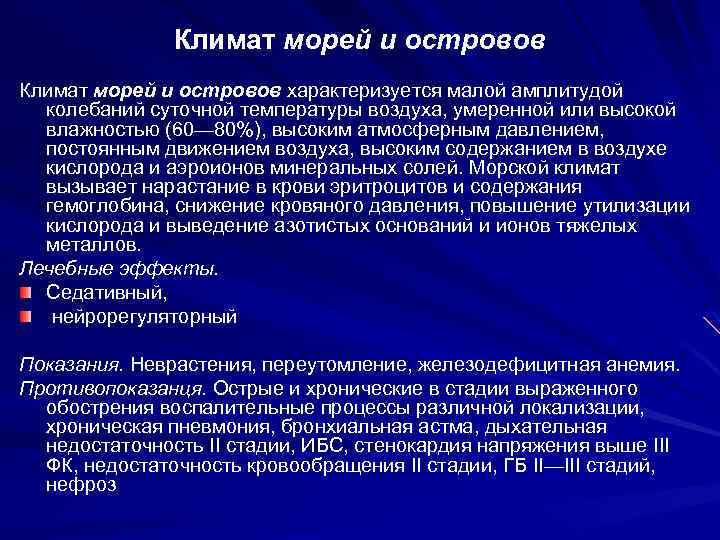 Климат морей и островов

Климат морей и островов характеризуется малой амплитудой колебаний суточной температуры воздуха, умеренной или высокой влажностью (60—80%), высоким атмосферным давлением, постоянным движением воздуха, высоким содержанием в воздухе кислорода и аэроионов минеральных солей. Морской климат вызывает нарастание в крови эритроцитов и содержания гемоглобина, снижение кровяного давления, повышение утилизации кислорода и выведение азотистых оснований и ионов тяжелых металлов.

Лечебные эффекты.

Седативный,

нейрорегуляторный

Показания. Неврастения, переутомление, железодефицитная анемия.

Противопоказанця. Острые и хронические в стадии выраженного обострения воспалительные процессы различной локализации, хроническая пневмония, бронхиальная астма, дыхательная недостаточность II стадии, ИБС, стенокардия напряжения выше III ФК, недостаточность кровообращения II стадии, ГБ II—III стадий, нефроз